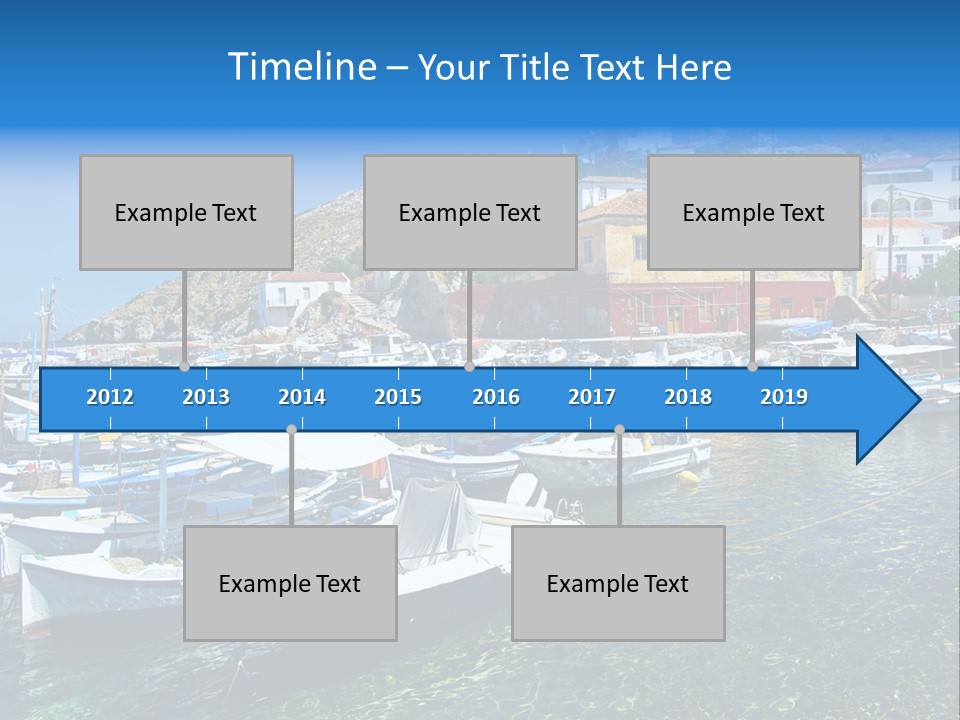 Timeline – Your Title Text Here

Example Text

Example Text

Example Text

2012 2013 2014 2015 2016 2017 2018 2019

Example Text

Example Text